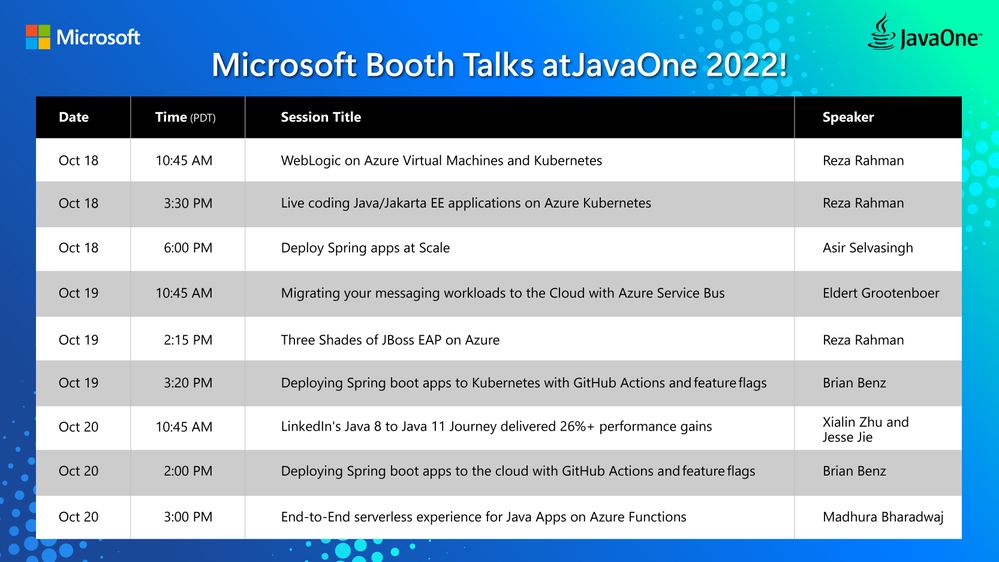 Microsoft

JavaOne

Microsoft Booth Talks atJavaOne 2022!

| Date | Time (PDT) | Session Title | Speaker |
|---|---|---|---|
| Oct 18 | 10:45 AM | WebLogic on Azure Virtual Machines and Kubernetes | Reza Rahman |
| Oct 18 | 3:30 PM | Live coding Java/Jakarta EE applications on Azure Kubernetes | Reza Rahman |
| Oct 18 | 6:00 PM | Deploy Spring apps at Scale | Asir Selvasingh |
| Oct 19 | 10:45 AM | Migrating your messaging workloads to the Cloud with Azure Service Bus | Eldert Grootenboer |
| Oct 19 | 2:15 PM | Three Shades of JBoss EAP on Azure | Reza Rahman |
| Oct 19 | 3:20 PM | Deploying Spring boot apps to Kubernetes with GitHub Actions and feature flags | Brian Benz |
| Oct 20 | 10:45 AM | LinkedIn's Java 8 to Java 11 Journey delivered 26%+ performance gains | Xialin Zhu and Jesse Jie |
| Oct 20 | 2:00 PM | Deploying Spring boot apps to the cloud with GitHub Actions and feature flags | Brian Benz |
| Oct 20 | 3:00 PM | End-to-End serverless experience for Java Apps on Azure Functions | Madhura Bharadwaj |